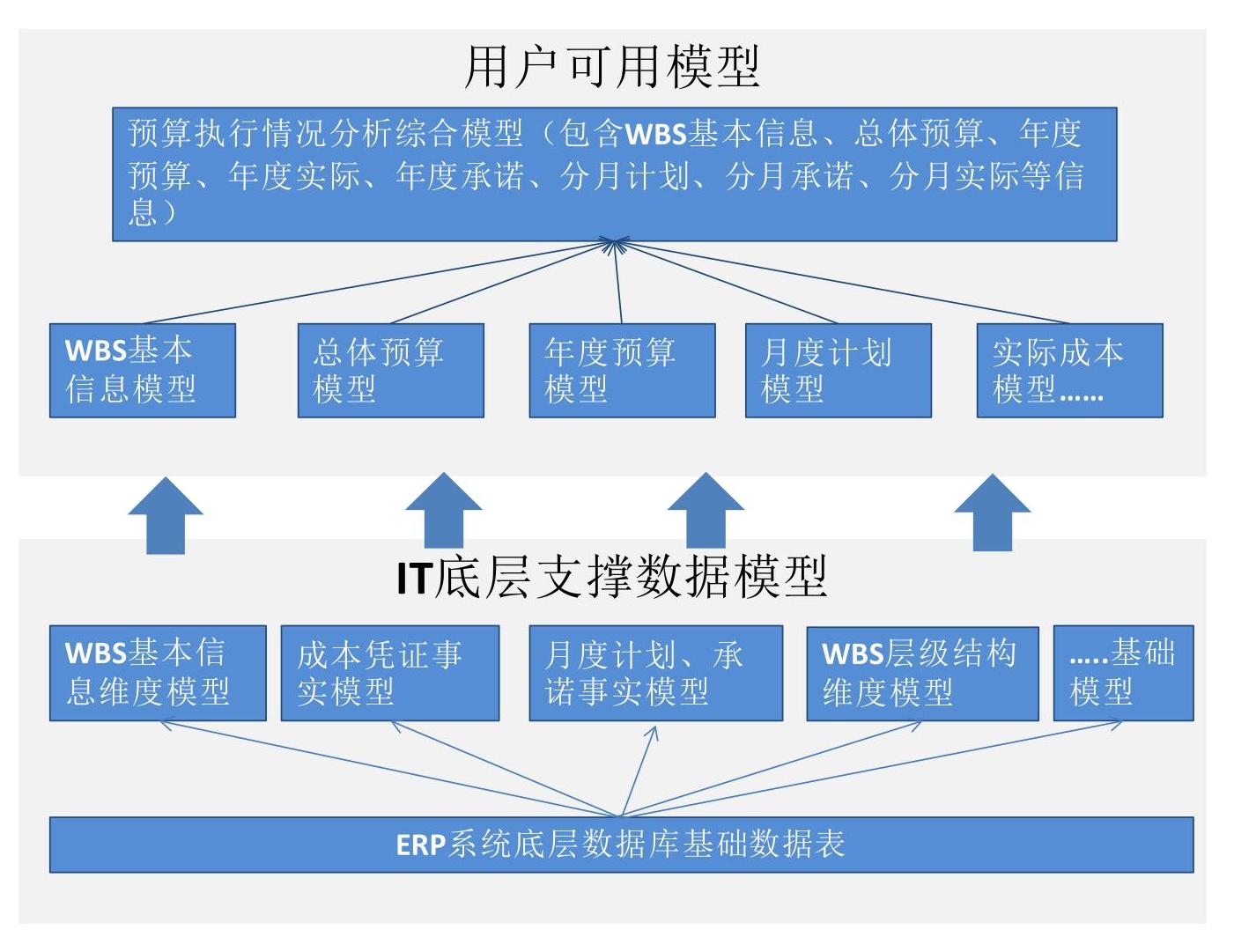 用户可用模型

预算执行情况分析综合模型（包含WBS基本信息、总体预算、年度预算、年度实际、年度承诺、分月计划、分月承诺、分月实际等信息）

WBS基本信息模型

总体预算模型

年度预算模型

月度计划模型

实际成本模型……

IT底层支撑数据模型

WBS基本信息维度模型

成本凭证事实模型

月度计划、承诺事实模型

WBS层级结构维度模型

…..基础模型

ERP系统底层数据库基础数据表